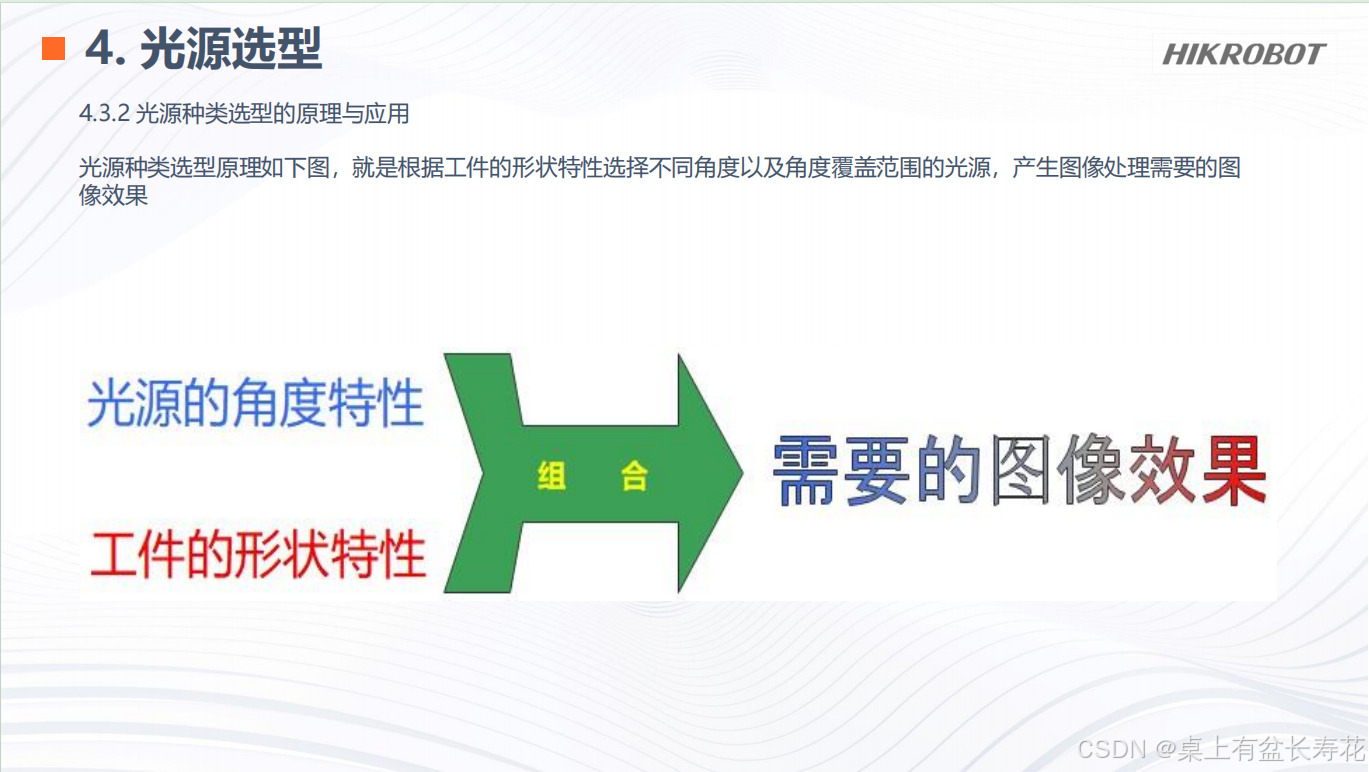 4. 光源选型

HIKROBOT

4.3.2 光源种类选型的原理与应用

光源种类选型原理如下图，就是根据工件的形状特性选择不同角度以及角度覆盖范围的光源，产生图像处理需要的图像效果

光源的角度特性

工件的形状特性

组 合

需要的图像效果

CSDN @桌上有盆长寿花